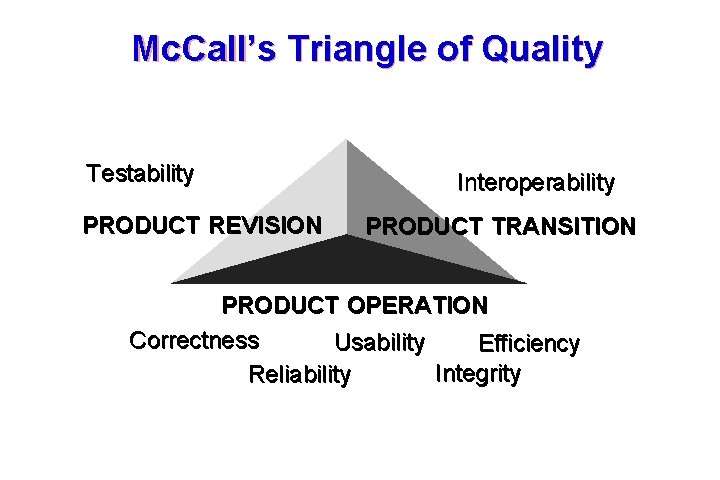 McCall's Triangle of Quality

Testability

Interoperability

PRODUCT REVISION

PRODUCT TRANSITION

PRODUCT OPERATION

Correctness

Usability

Efficiency

Reliability

Integrity